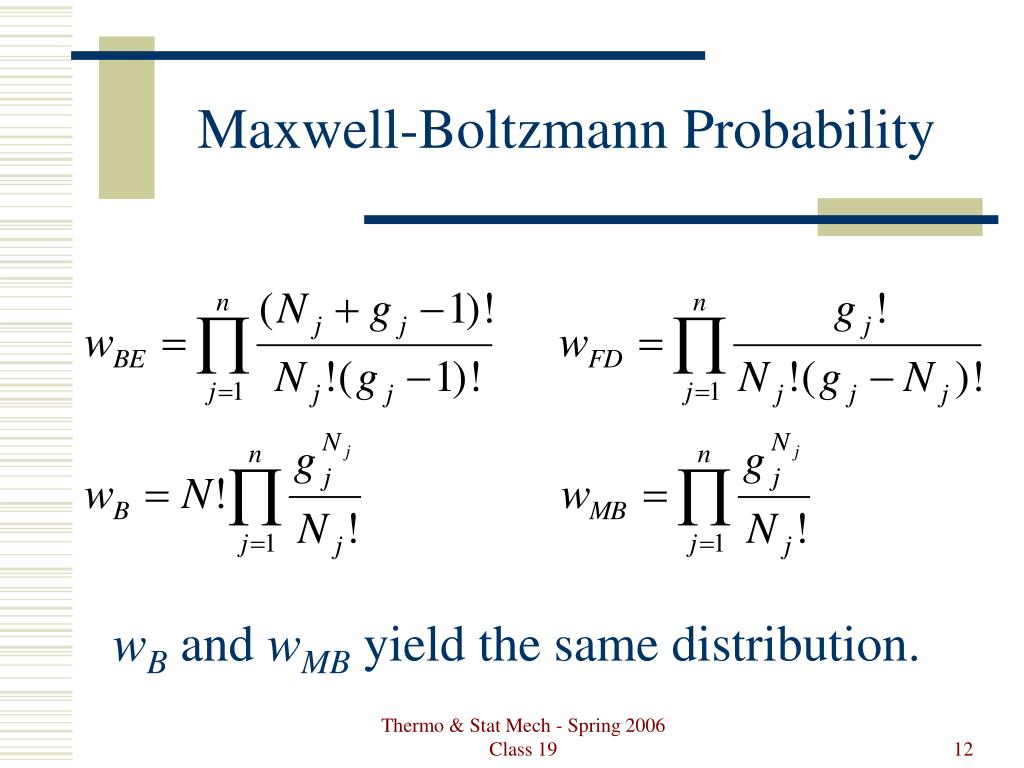 Maxwell-Boltzmann Probability

$w_{BE} = \prod_{j=1}^{n} \frac{(N_j + g_j - 1)!}{N_j!(g_j - 1)!}$ $w_{FD} = \prod_{j=1}^{n} \frac{g_j!}{N_j!(g_j - N_j)!}$

$w_B = N! \prod_{j=1}^{n} \frac{g_j^{N_j}}{N_j!}$ $w_{MB} = \prod_{j=1}^{n} \frac{g_j^{N_j}}{N_j!}$

$w_B$ and $w_{MB}$ yield the same distribution.

Thermo & Stat Mech - Spring 2006
Class 19

12